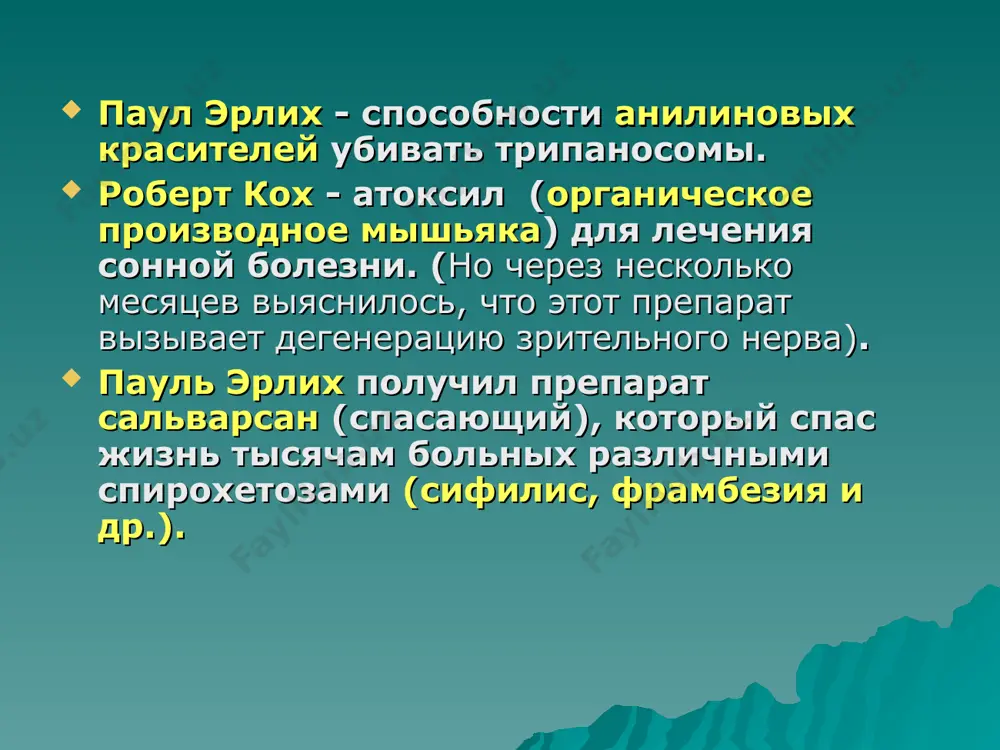 Паул Эрлих - способности анилиновых красителей убивать трипаносомы.

Роберт Кох - атоксил (органическое производное мышьяка) для лечения сонной болезни. (Но через несколько месяцев выяснилось, что этот препарат вызывает дегенерацию зрительного нерва).

Пауль Эрлих получил препарат сальварсан (спасающий), который спас жизнь тысячам больных различными спирохетозами (сифилис, фрамбезия и др.).